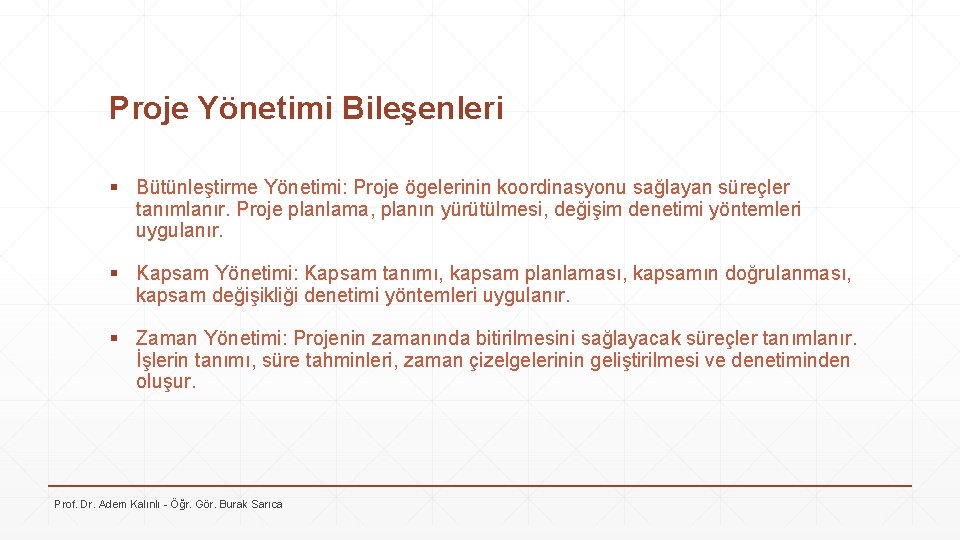 Proje Yönetimi Bileşenleri

▪ Bütünleştirme Yönetimi: Proje ögelerinin koordinasyonu sağlayan süreçler tanımlanır. Proje planlama, planın yürütülmesi, değişim denetimi yöntemleri uygulanır.

▪ Kapsam Yönetimi: Kapsam tanımı, kapsam planlaması, kapsamın doğrulanması, kapsam değişikliği denetimi yöntemleri uygulanır.

▪ Zaman Yönetimi: Projenin zamanında bitirilmesini sağlayacak süreçler tanımlanır. İşlerin tanımı, süre tahminleri, zaman çizelgelerinin geliştirilmesi ve denetiminden oluşur.

Prof. Dr. Adem Kalınlı - Öğr. Gör. Burak Sarıca